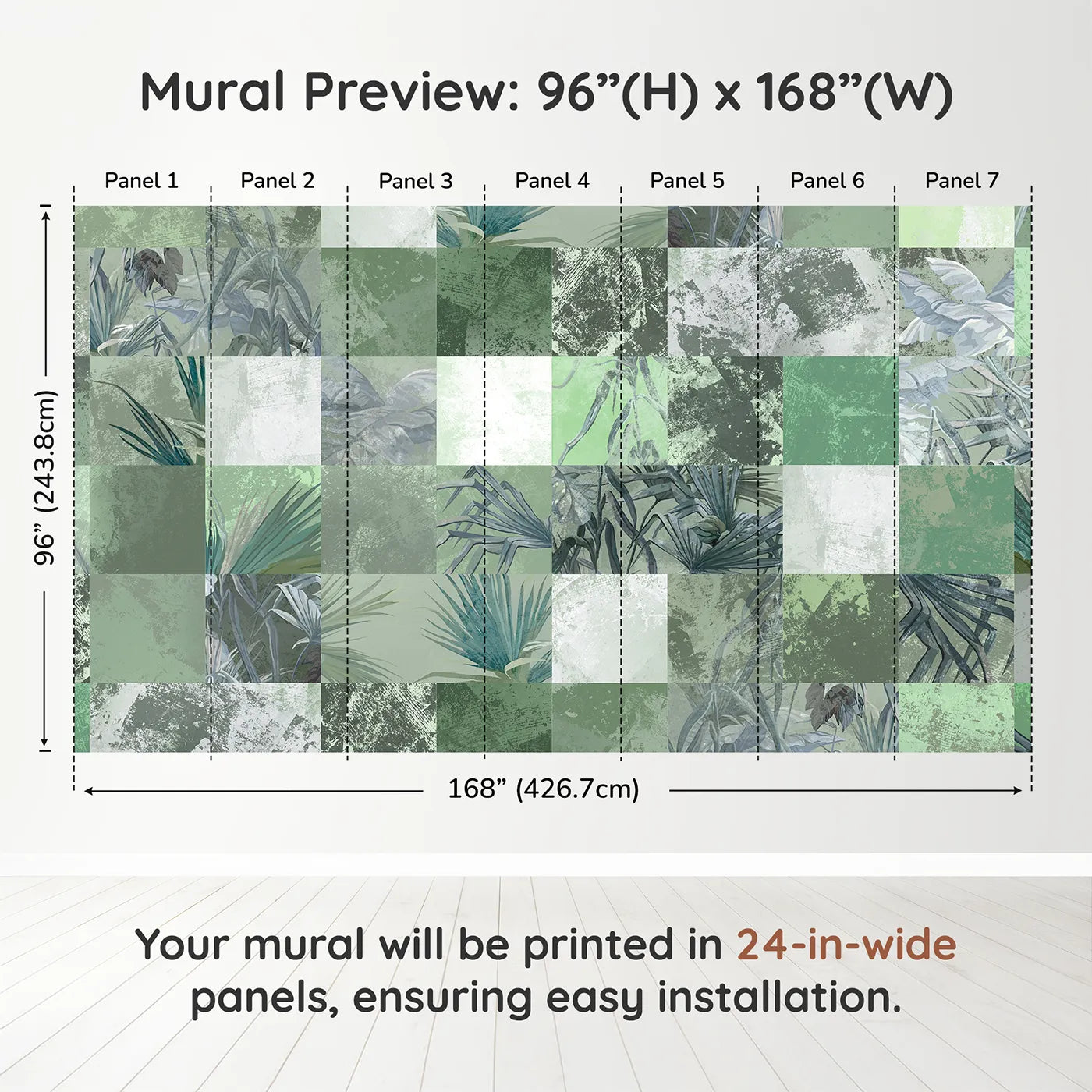 Mural Preview: 96”(H) x 168”(W)

Panel 1 Panel 2 Panel 3 Panel 4 Panel 5 Panel 6 Panel 7

96” (243.8cm)

168” (426.7cm)

Your mural will be printed in 24-in-wide panels, ensuring easy installation.